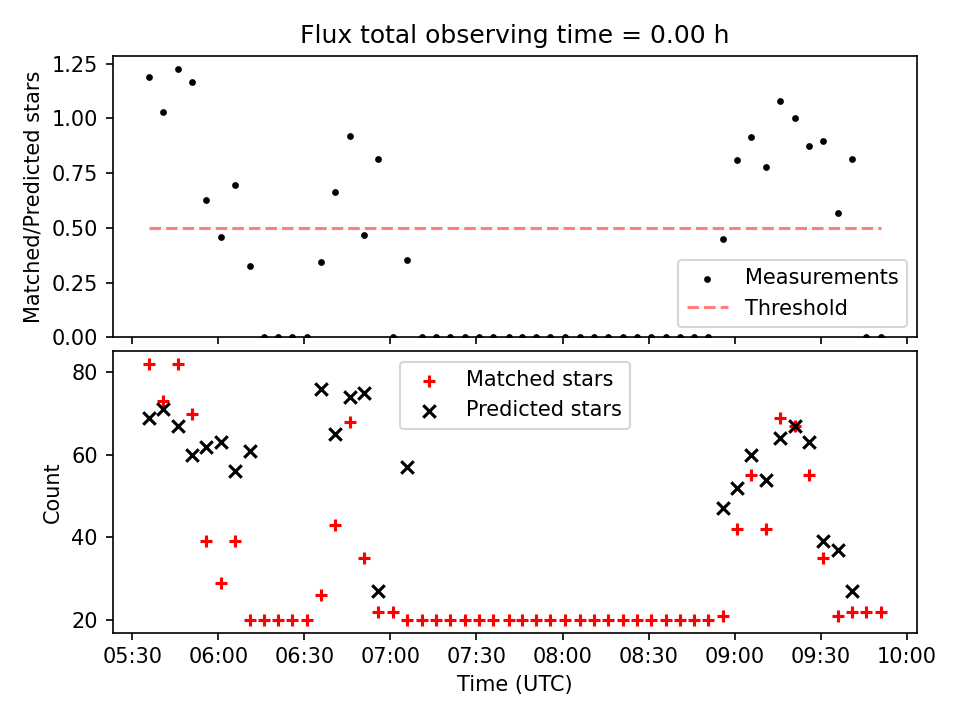 Flux total observing time = 0.00 h

Matched/Predicted stars

1.25
1.00
0.75
0.50
0.25
0.00

Measurements
Threshold

Count

80
60
40
20

Matched stars
Predicted stars

05:30
06:00
06:30
07:00
07:30
08:00
08:30
09:00
09:30
10:00

Time (UTC)